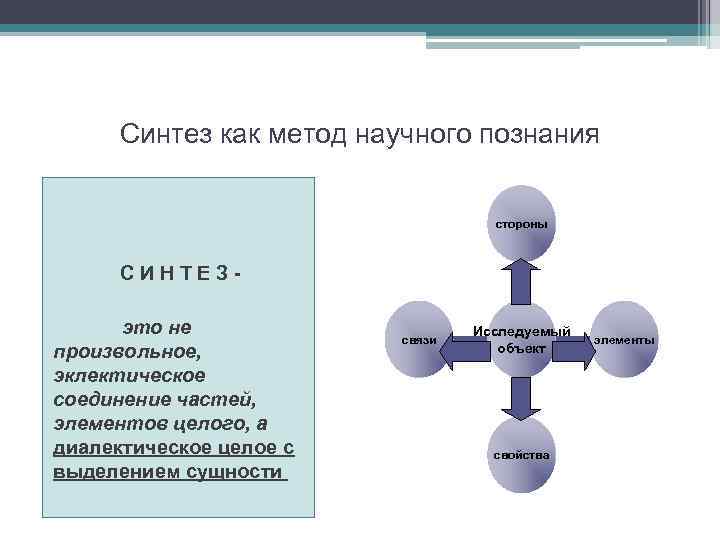 Синтез как метод научного познания

С И Н Т Е З -

это не произвольное, эклектическое соединение частей, элементов целого, а диалектическое целое с выделением сущности

стороны

связи

Исследуемый объект

элементы

свойства